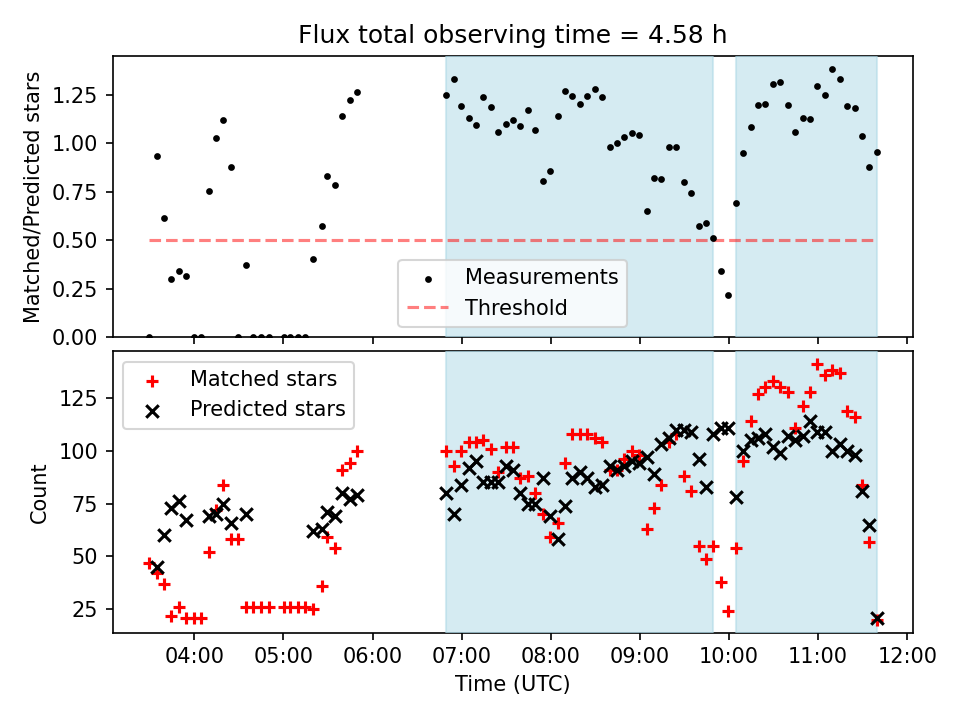 Flux total observing time = 4.58 h

Matched/Predicted stars

1.25
1.00
0.75
0.50
0.25
0.00

Measurements
Threshold

Matched stars
Predicted stars

Count

125
100
75
50
25

04:00
05:00
06:00
07:00
08:00
09:00
10:00
11:00
12:00

Time (UTC)